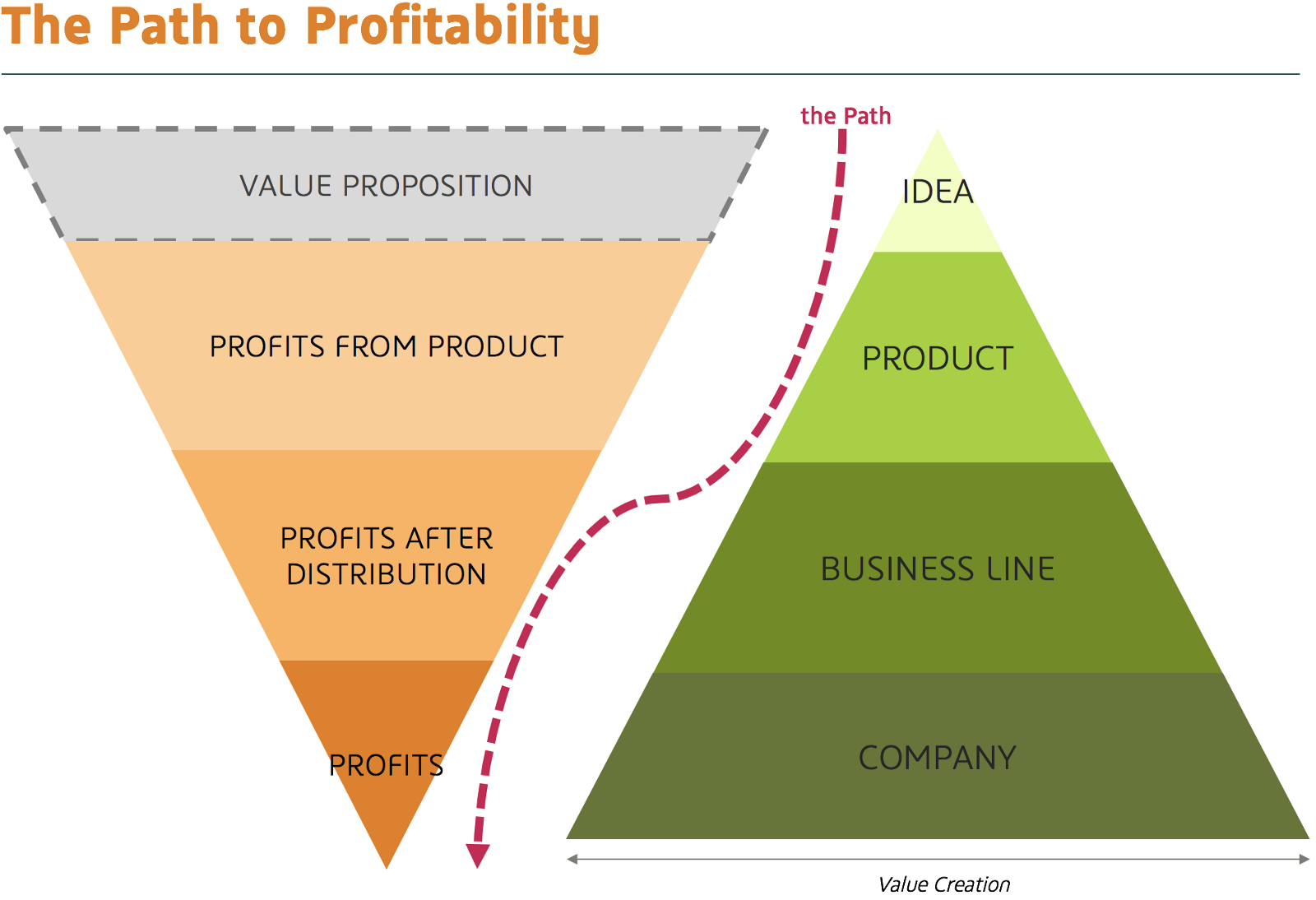 The Path to Profitability

VALUE PROPOSITION

PROFITS FROM PRODUCT

PROFITS AFTER DISTRIBUTION

PROFITS

the Path

IDEA

PRODUCT

BUSINESS LINE

COMPANY

Value Creation